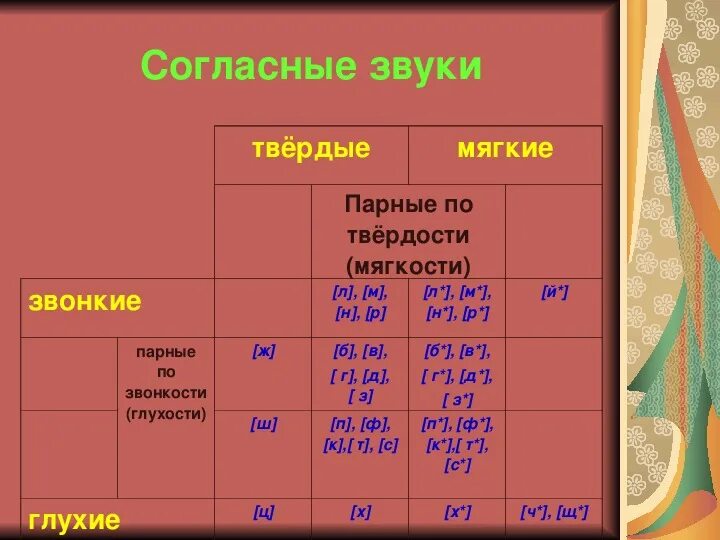 Согласные звуки

| | | твёрдые | | мягкие | |
|---|---|---|---|---|---|
| | | | Парные по твёрдости (мягкости) | | |
| звонкие | | | [л], [м], [н], [р] | [л*], [м*], [н*], [р*] | [й*] |
| | парные по звонкости (глухости) | [ж] | [б], [в], [ г], [д], [ з] | [б*], [в*], [ г*], [д*], [ з*] | |
| | | [ш] | [п], [ф], [к],[ т], [с] | [п*], [ф*], [к*],[ т*], [с*] | |
| глухие | | [ц] | [х] | [х*] | [ч*], [щ*] |